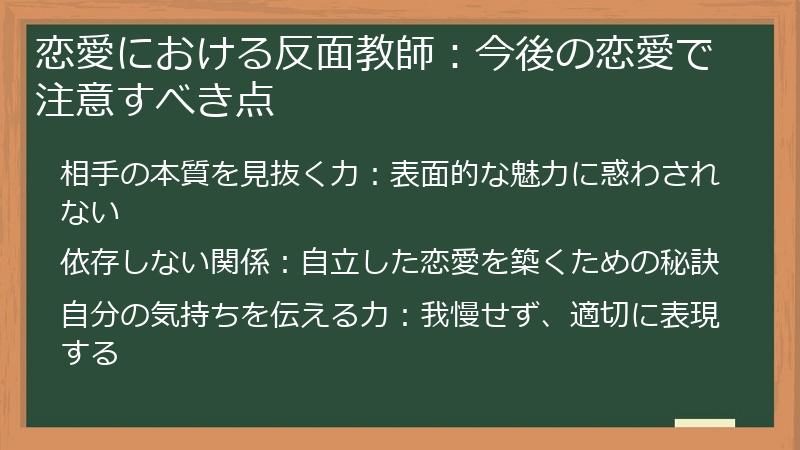 恋愛における反面教師：今後の恋愛で注意すべき点

相手の本質を見抜く力：表面的な魅力に惑わされない

依存しない関係：自立した恋愛を築くための秘訣

自分の気持ちを伝える力：我慢せず、適切に表現する